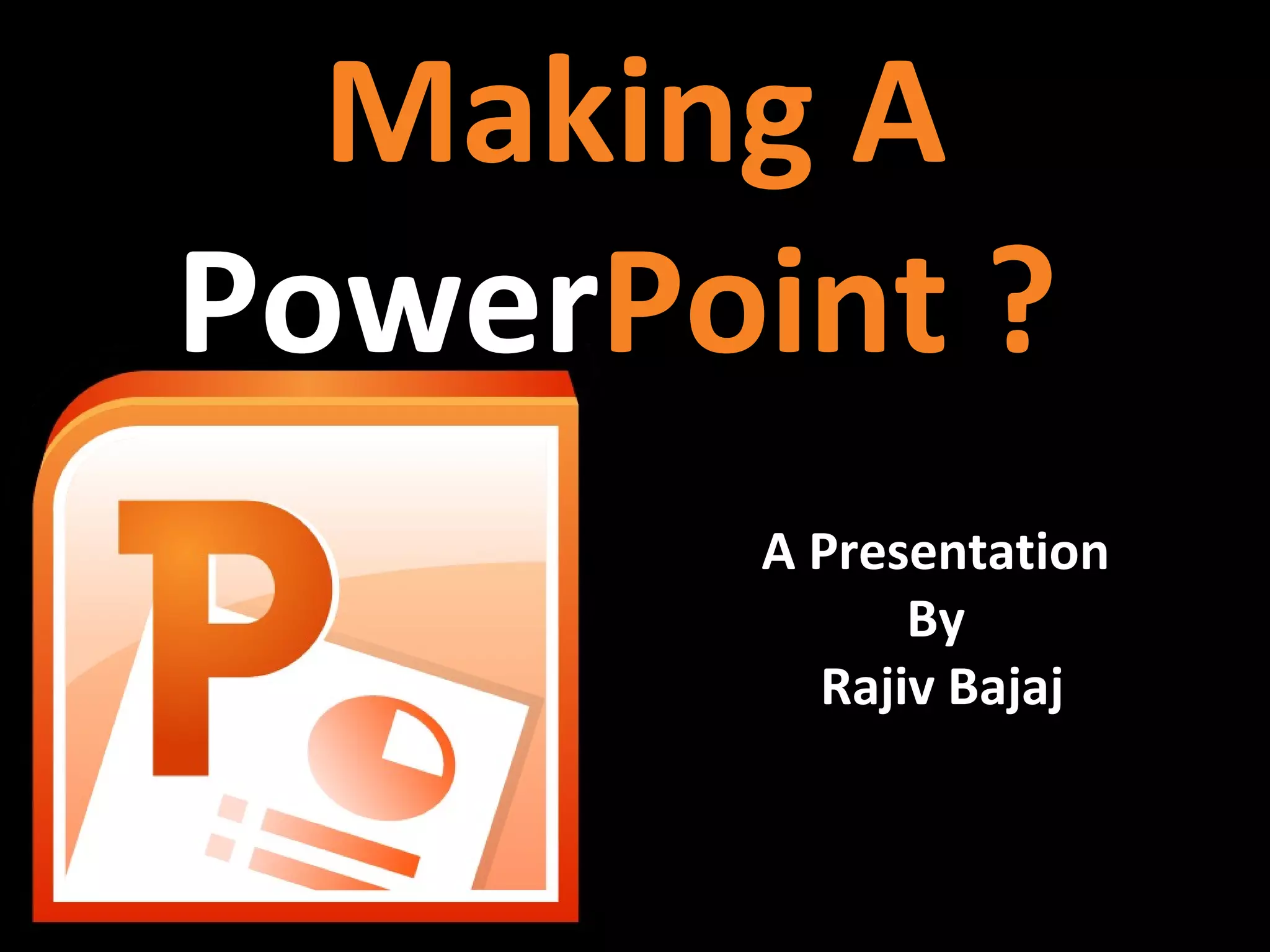 Making A PowerPoint ?

P

A Presentation
By
Rajiv Bajaj